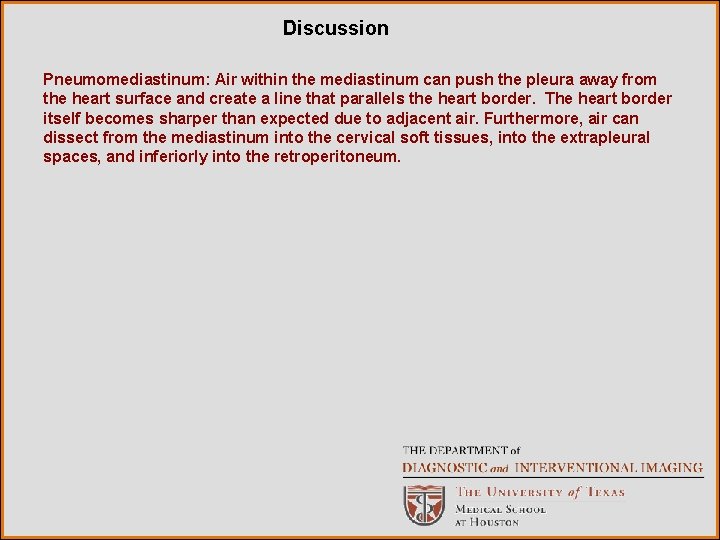 Discussion

Pneumomediastinum: Air within the mediastinum can push the pleura away from the heart surface and create a line that parallels the heart border. The heart border itself becomes sharper than expected due to adjacent air. Furthermore, air can dissect from the mediastinum into the cervical soft tissues, into the extrapleural spaces, and inferiorly into the retroperitoneum.

THE DEPARTMENT of
DIAGNOSTIC and INTERVENTIONAL IMAGING
THE UNIVERSITY of TEXAS
MEDICAL SCHOOL
AT HOUSTON